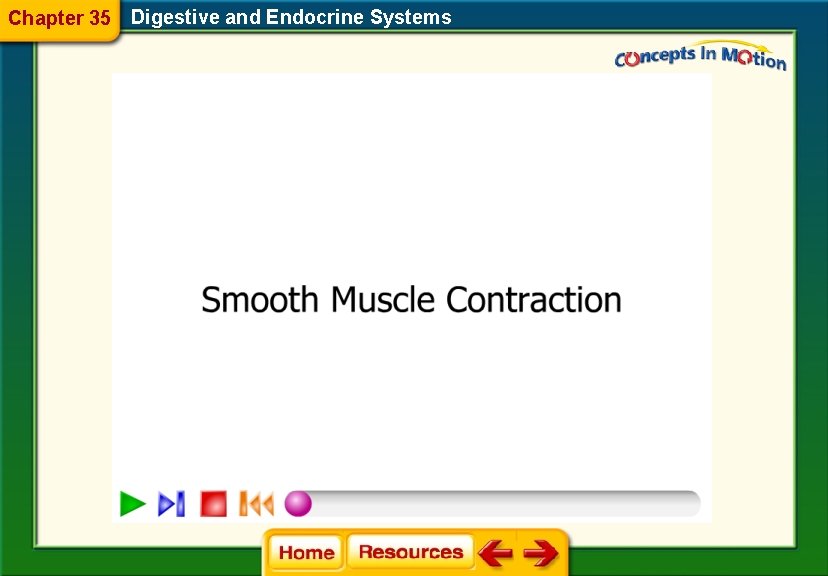 Chapter 35 Digestive and Endocrine Systems

Concepts In Motion

Smooth Muscle Contraction

Home Resources